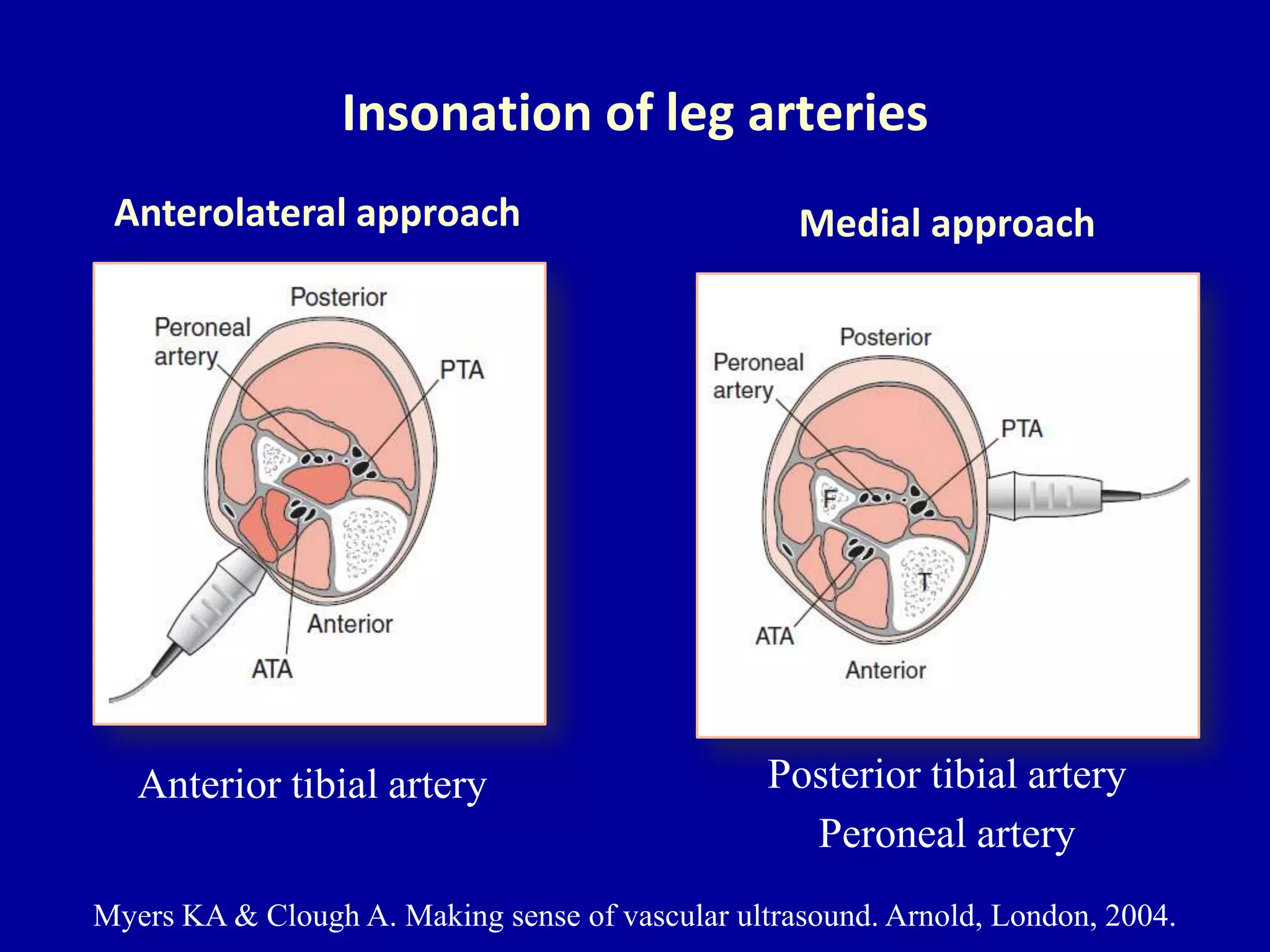 Insonation of leg arteries

Anterolateral approach

Posterior

Peroneal artery

PTA

Anterior

ATA

Anterior tibial artery

Medial approach

Posterior

Peroneal artery

PTA

F

T

ATA

Anterior

Posterior tibial artery
Peroneal artery

Myers KA & Clough A. Making sense of vascular ultrasound. Arnold, London, 2004.